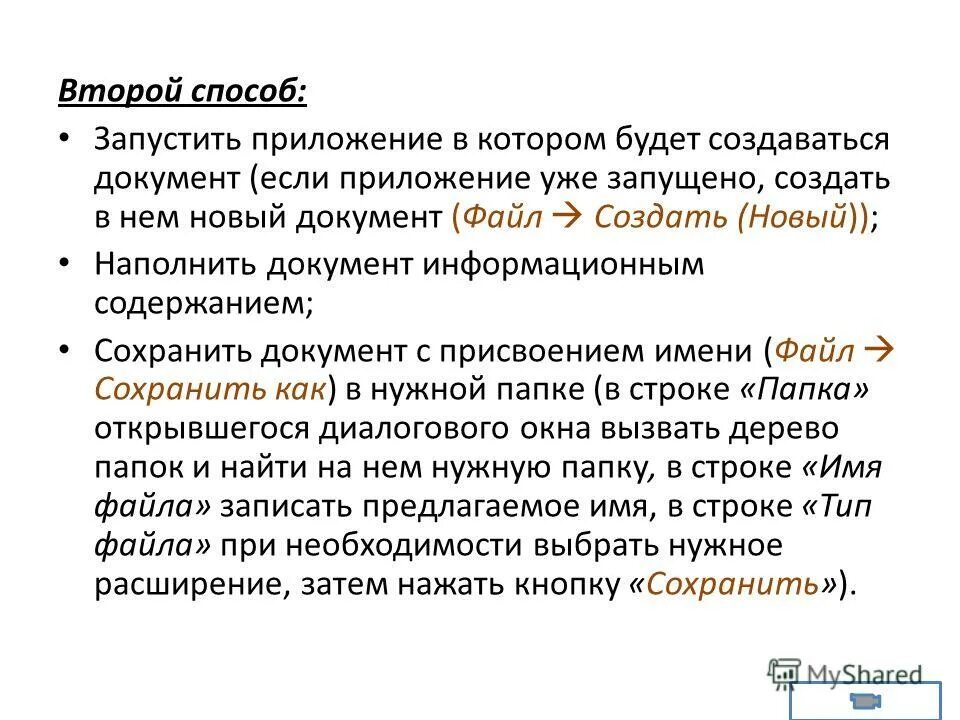 Второй способ:

• Запустить приложение в котором будет создаваться документ (если приложение уже запущено, создать в нем новый документ (Файл → Создать (Новый));

• Наполнить документ информационным содержанием;

• Сохранить документ с присвоением имени (Файл → Сохранить как) в нужной папке (в строке «Папка» открывшегося диалогового окна вызвать дерево папок и найти на нем нужную папку, в строке «Имя файла» записать предлагаемое имя, в строке «Тип файла» при необходимости выбрать нужное расширение, затем нажать кнопку «Сохранить»).

MyShared